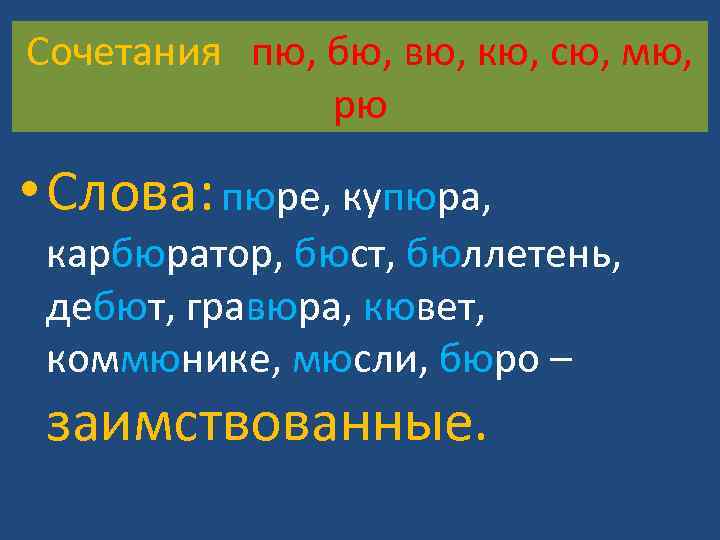 Сочетания пю, бю, вю, кю, сю, мю, рю

• Слова: пюре, купюра, карбюратор, бюст, бюллетень, дебют, гравюра, кювет, коммюнике, мюсли, бюро – заимствованные.